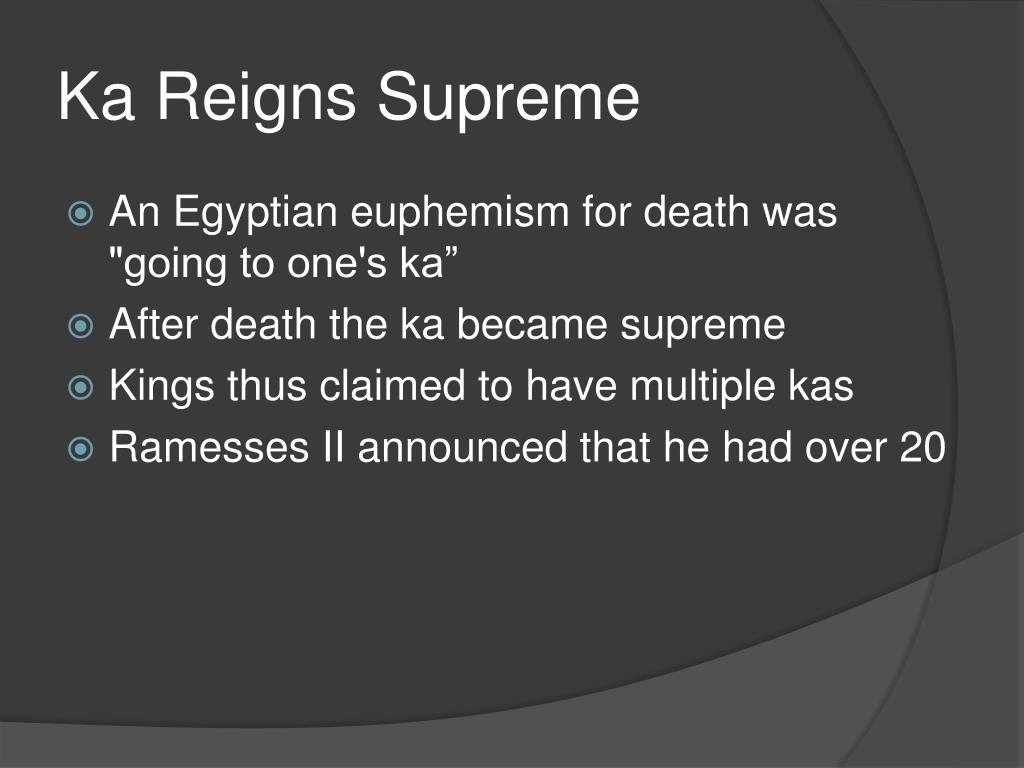 Ka Reigns Supreme

An Egyptian euphemism for death was "going to one's ka”

After death the ka became supreme

Kings thus claimed to have multiple kas

Ramesses II announced that he had over 20